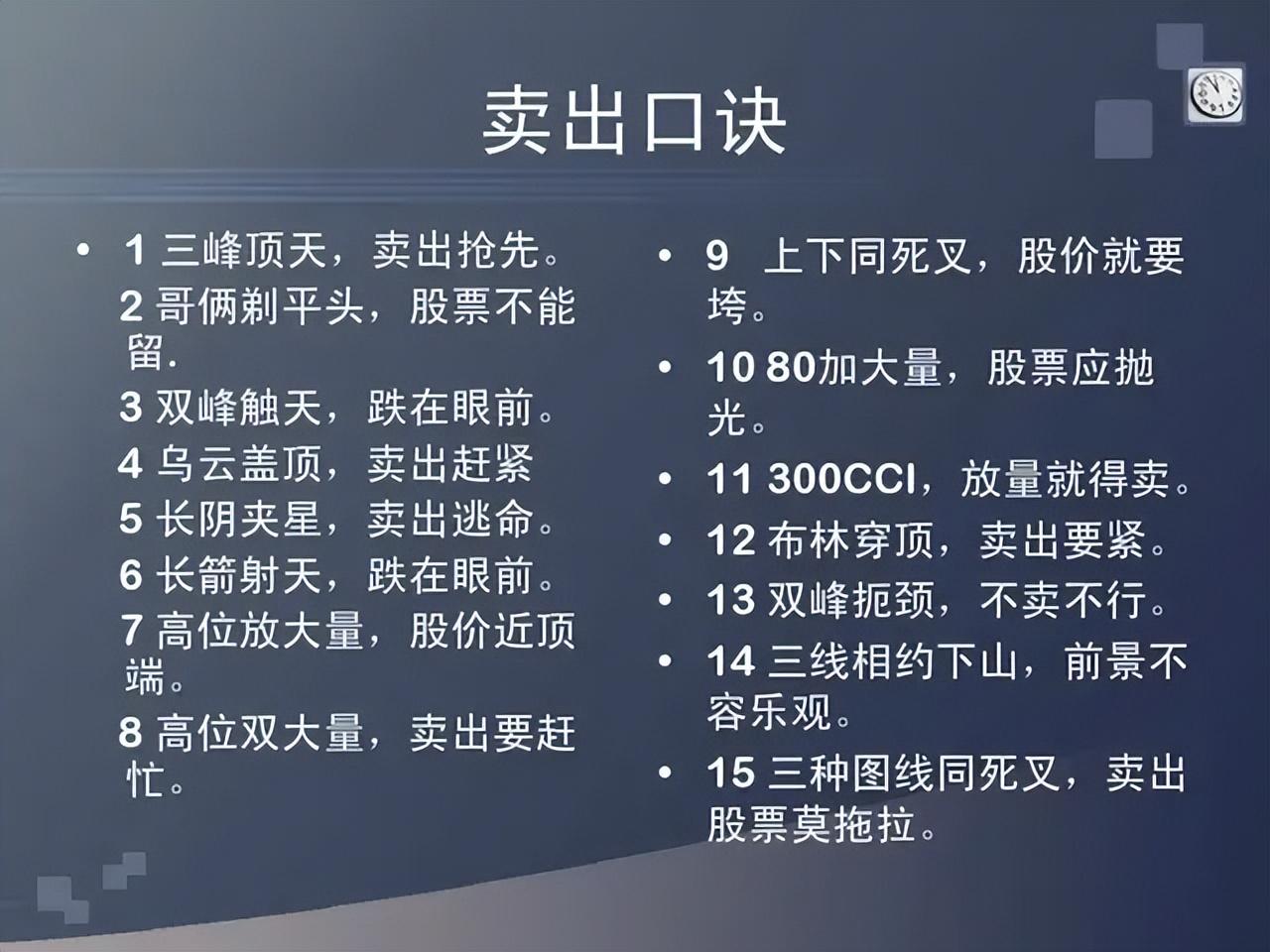 卖出口诀

• 1 三峰顶天，卖出抢先。
2 哥俩剃平头，股票不能留.
3 双峰触天，跌在眼前。
4 乌云盖顶，卖出赶紧
5 长阴夹星，卖出逃命。
6 长箭射天，跌在眼前。
7 高位放大量，股价近顶端。
8 高位双大量，卖出要赶忙。

• 9 上下同死叉，股价就要垮。
• 10 80加大量，股票应抛光。
• 11 300CCI，放量就得卖。
• 12 布林穿顶，卖出要紧。
• 13 双峰扼颈，不卖不行。
• 14 三线相约下山，前景不容乐观。
• 15 三种图线同死叉，卖出股票莫拖拉。